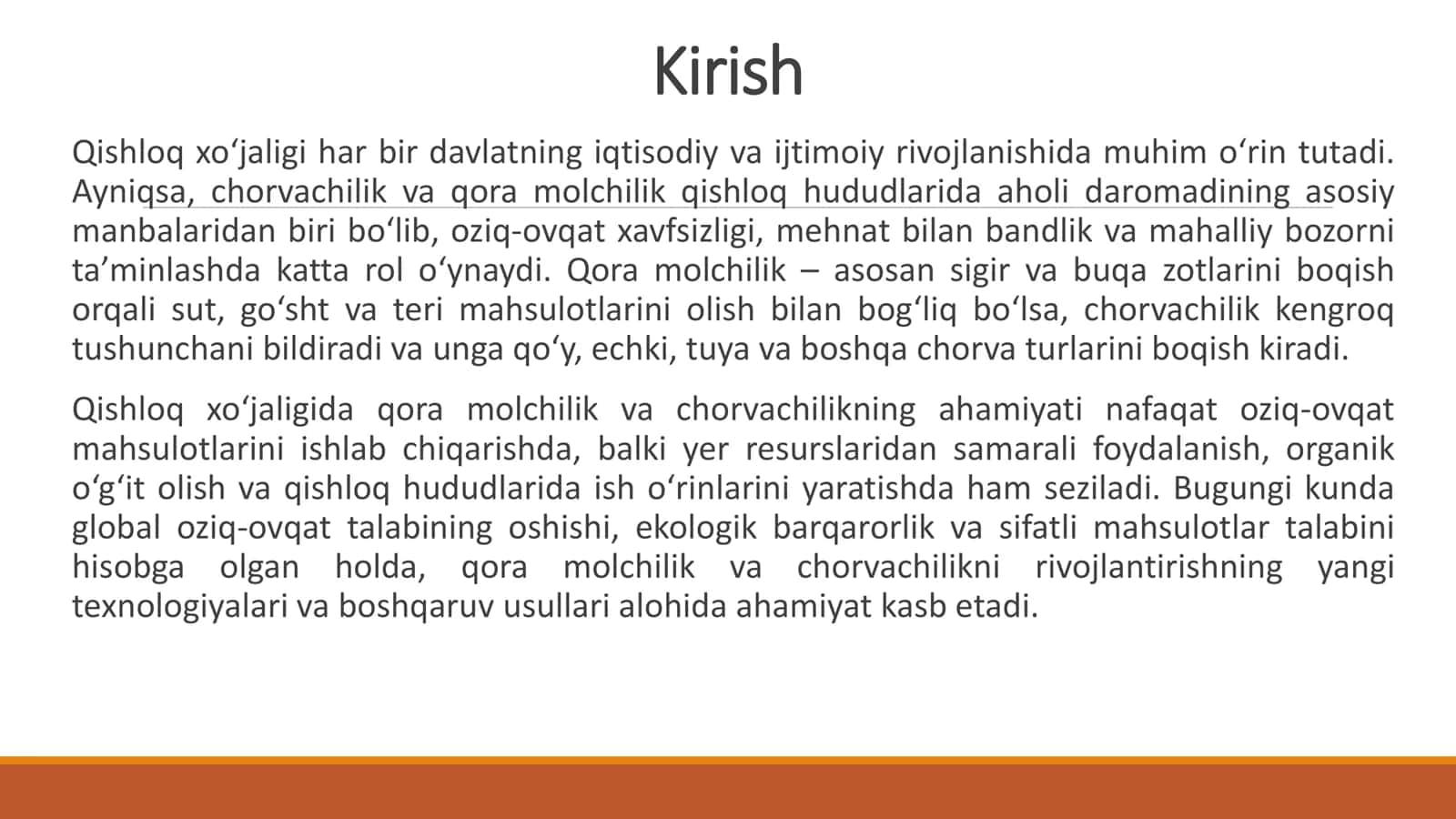 Kirish

Qishloq xo‘jaligi har bir davlatning iqtisodiy va ijtimoiy rivojlanishida muhim o‘rin tutadi. Ayniqsa, chorvachilik va qora molchilik qishloq hududlarida aholi daromadining asosiy manbalaridan biri bo‘lib, oziq-ovqat xavfsizligi, mehnat bilan bandlik va mahalliy bozorni ta’minlashda katta rol o‘ynaydi. Qora molchilik – asosan sigir va buqa zotlarini boqish orqali sut, go‘sht va teri mahsulotlarini olish bilan bog‘liq bo‘lsa, chorvachilik kengroq tushunchani bildiradi va unga qo‘y, echki, tuya va boshqa chorva turlarini boqish kiradi.

Qishloq xo‘jaligida qora molchilik va chorvachilikning ahamiyati nafaqat oziq-ovqat mahsulotlarini ishlab chiqarishda, balki yer resurslaridan samarali foydalanish, organik o‘g‘it olish va qishloq hududlarida ish o‘rinlarini yaratishda ham seziladi. Bugungi kunda global oziq-ovqat talabining oshishi, ekologik barqarorlik va sifatli mahsulotlar talabini hisobga olgan holda, qora molchilik va chorvachilikni rivojlantirishning yangi texnologiyalari va boshqaruv usullari alohida ahamiyat kasb etadi.